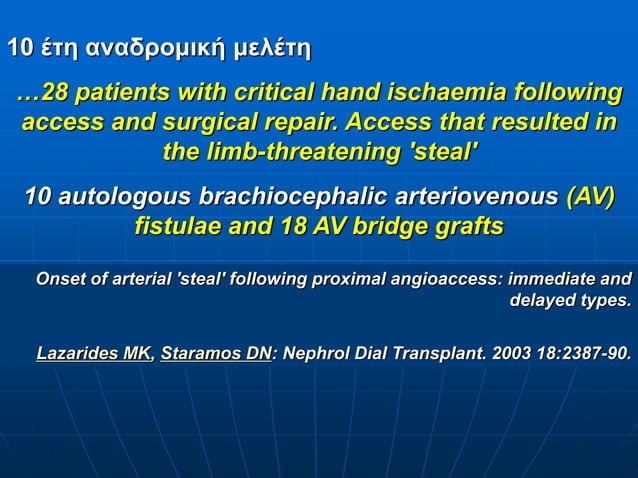 10 έτη αναδρομική μελέτη

…28 patients with critical hand ischaemia following access and surgical repair. Access that resulted in the limb-threatening 'steal'

10 autologous brachiocephalic arteriovenous (AV) fistulae and 18 AV bridge grafts

Onset of arterial 'steal' following proximal angioaccess: immediate and delayed types.

Lazarides MK, Staramos DN: Nephrol Dial Transplant. 2003 18:2387-90.